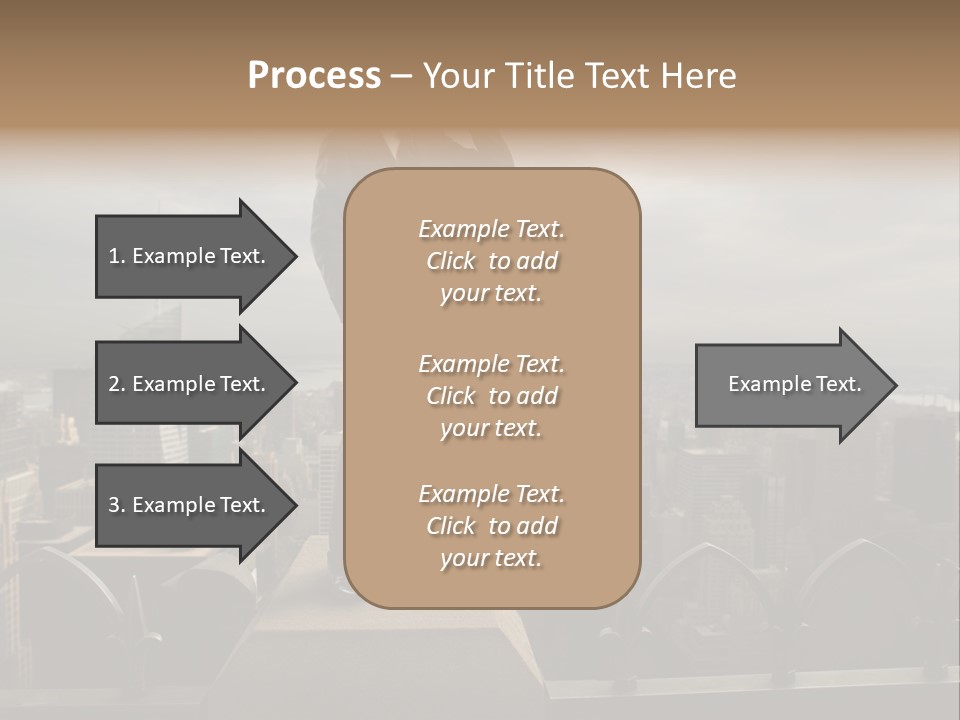 Process – Your Title Text Here

1. Example Text.

2. Example Text.

3. Example Text.

Example Text. Click to add your text.

Example Text. Click to add your text.

Example Text. Click to add your text.

Example Text.